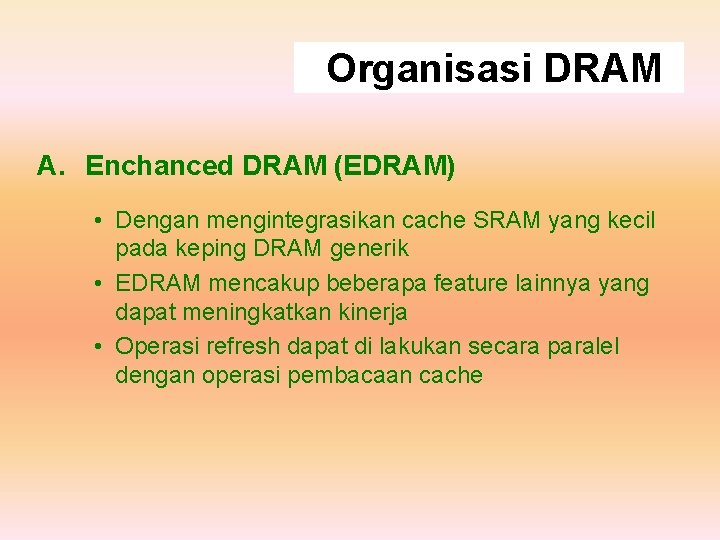 Organisasi DRAM

A. Enchanced DRAM (EDRAM)

• Dengan mengintegrasikan cache SRAM yang kecil pada keping DRAM generik
• EDRAM mencakup beberapa feature lainnya yang dapat meningkatkan kinerja
• Operasi refresh dapat di lakukan secara paralel dengan operasi pembacaan cache